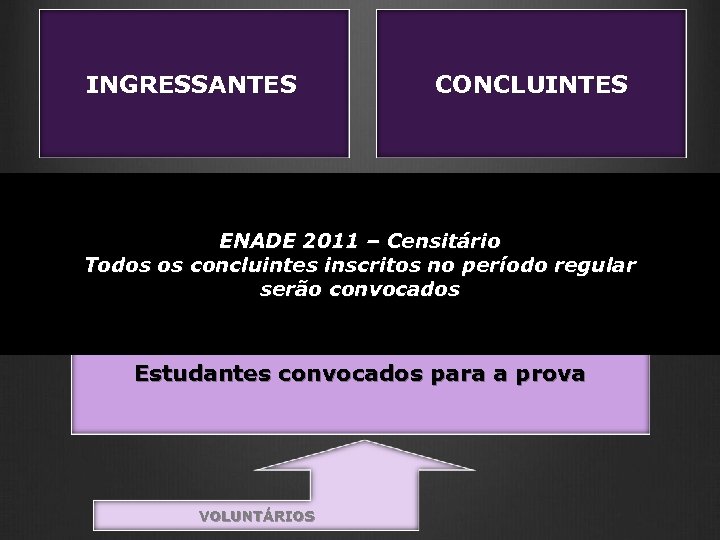 INGRESSANTES

CONCLUINTES

ENADE 2011 – Censitário
Todos os concluintes inscritos no período regular serão convocados

Estudantes convocados para a prova

VOLUNTÁRIOS